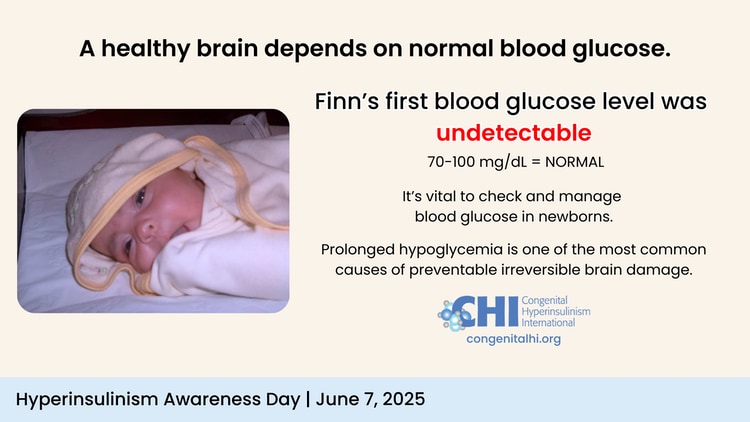 A healthy brain depends on normal blood glucose.

Finn's first blood glucose level was undetectable

70-100 mg/dL = NORMAL

It's vital to check and manage blood glucose in newborns.

Prolonged hypoglycemia is one of the most common causes of preventable irreversible brain damage.

CHI Congenital Hyperinsulinism International
congenitalhi.org

Hyperinsulinism Awareness Day | June 7, 2025